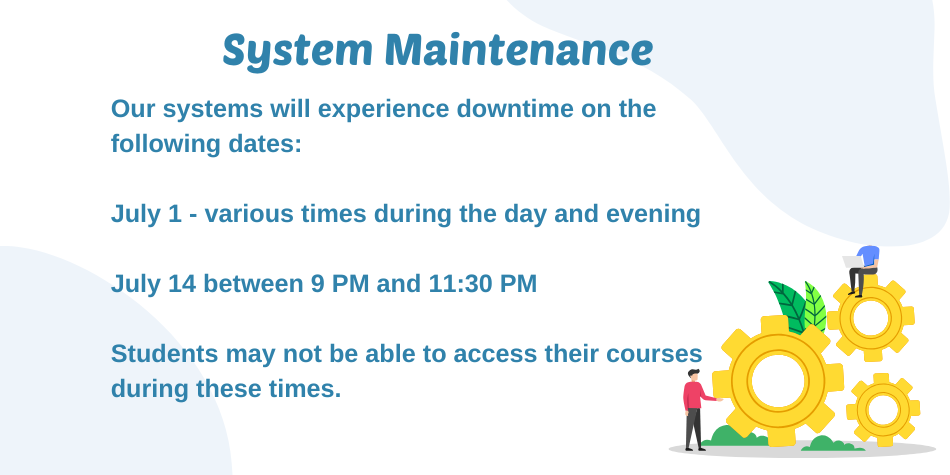 System Maintenance

Our systems will experience downtime on the following dates:

July 1 - various times during the day and evening

July 14 between 9 PM and 11:30 PM

Students may not be able to access their courses during these times.